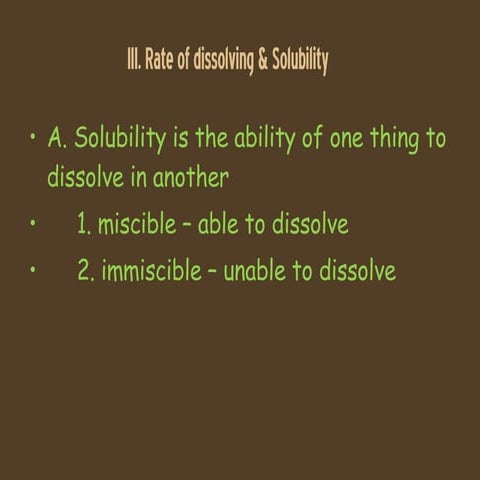 III. Rate of dissolving & Solubility

• A. Solubility is the ability of one thing to dissolve in another

• 1. miscible – able to dissolve

• 2. immiscible – unable to dissolve